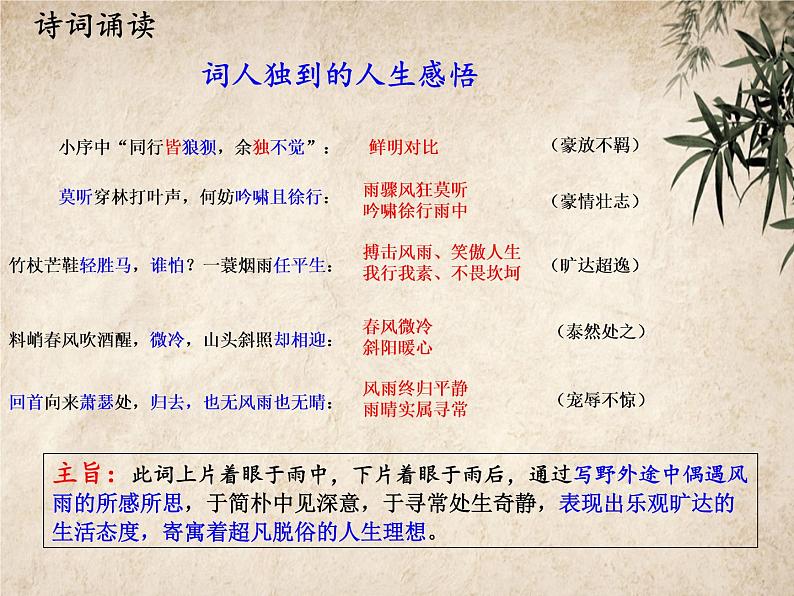 诗词诵读

词人独到的人生感悟

小序中“同行皆狼狈，余独不觉”： 鲜明对比 （豪放不羁）

莫听穿林打叶声，何妨吟啸且徐行： 雨骤风狂莫听 吟啸徐行雨中 （豪情壮志）

竹杖芒鞋轻胜马，谁怕？一蓑烟雨任平生： 搏击风雨、笑傲人生 我行我素、不畏坎坷 （旷达超逸）

料峭春风吹酒醒，微冷，山头斜照却相迎： 春风微冷 斜阳暖心 （泰然处之）

回首向来萧瑟处，归去，也无风雨也无晴： 风雨终归平静 雨晴实属寻常 （宠辱不惊）

主旨：此词上片着眼于雨中，下片着眼于雨后，通过写野外途中偶遇风雨的所感所思，于简朴中见深意，于寻常处生奇静，表现出乐观旷达的生活态度，寄寓着超凡脱俗的人生理想。